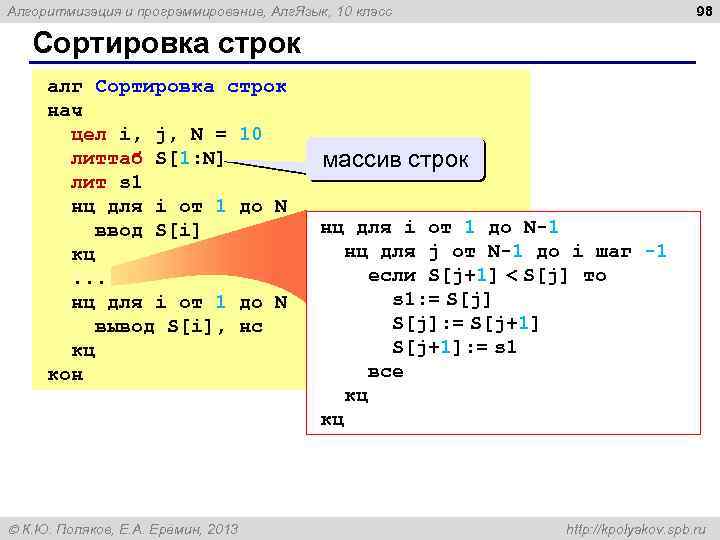 Алгоритмизация и программирование, АлгЯзык, 10 класс

98

Сортировка строк

алг Сортировка строк
нач
  цел i, j, N = 10
  литтаб S[1:N]
  лит s1
  нц для i от 1 до N
    ввод S[i]
  кц
  ...
  нц для i от 1 до N
    вывод S[i], нс
  кц
кон

массив строк

нц для i от 1 до N-1
  нц для j от N-1 до i шаг -1
    если S[j+1] < S[j] то
      s1:= S[j]
      S[j]:= S[j+1]
      S[j+1]:= s1
    все
  кц
кц

© К.Ю. Поляков, Е.А. Еремин, 2013

http://kpolyakov.spb.ru